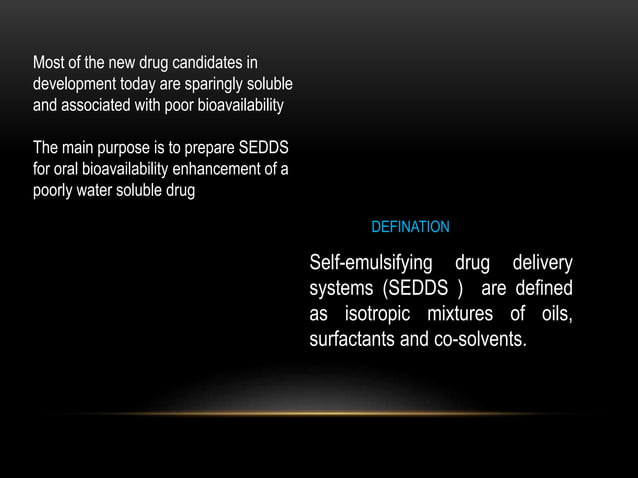 Most of the new drug candidates in development today are sparingly soluble and associated with poor bioavailability

The main purpose is to prepare SEDDS for oral bioavailability enhancement of a poorly water soluble drug

DEFINATION

Self-emulsifying drug delivery systems (SEDDS ) are defined as isotropic mixtures of oils, surfactants and co-solvents.